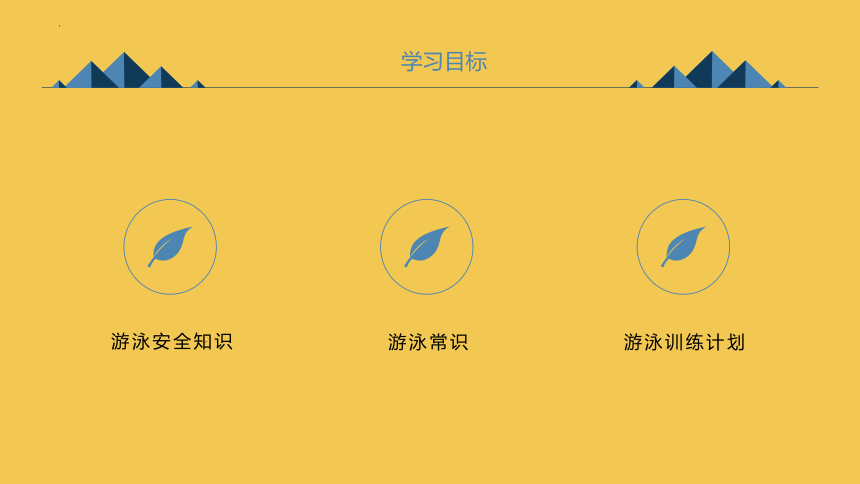 学习目标

游泳安全知识

游泳常识

游泳训练计划